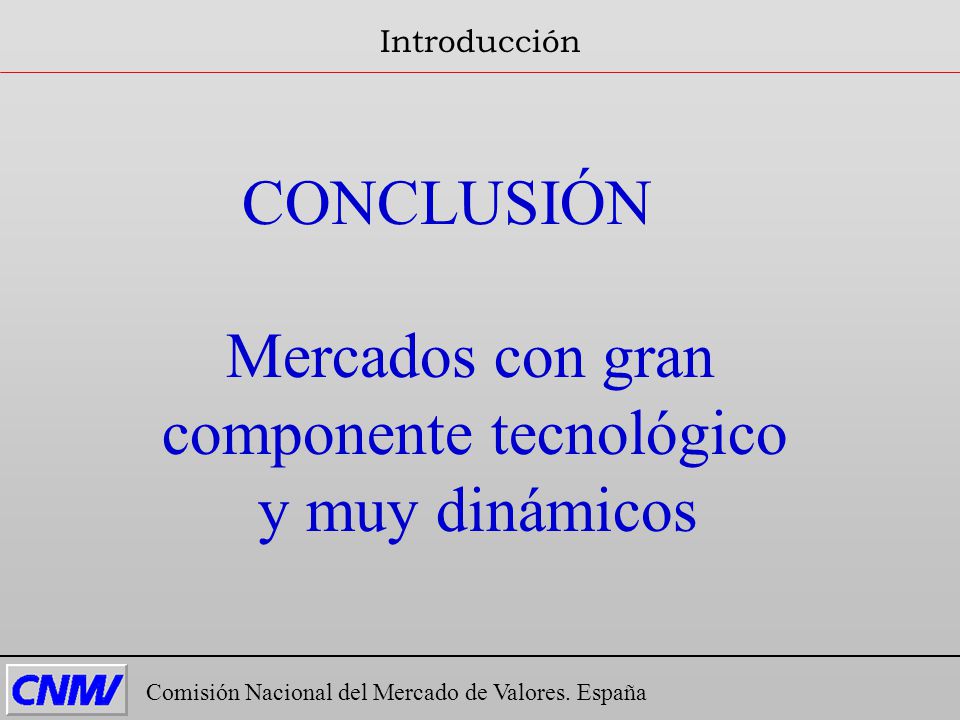 Introducción

CONCLUSIÓN

Mercados con gran componente tecnológico y muy dinámicos

CNMV

Comisión Nacional del Mercado de Valores. España